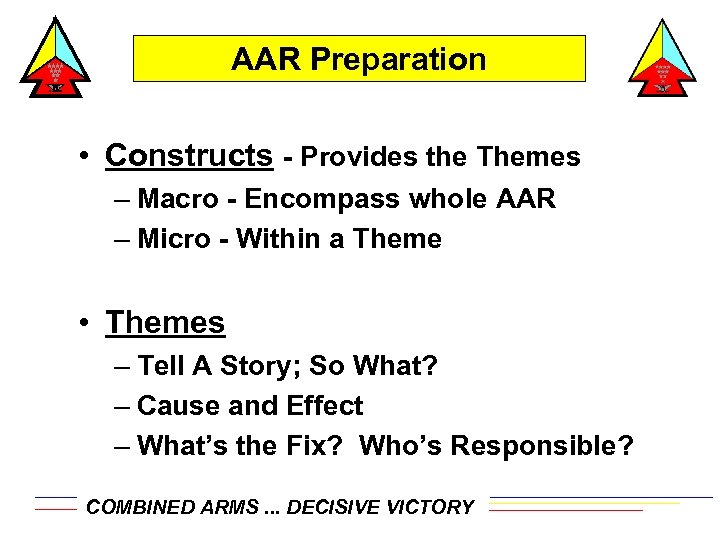 AAR Preparation

• Constructs - Provides the Themes
– Macro - Encompass whole AAR
– Micro - Within a Theme

• Themes
– Tell A Story; So What?
– Cause and Effect
– What's the Fix? Who's Responsible?

COMBINED ARMS ... DECISIVE VICTORY